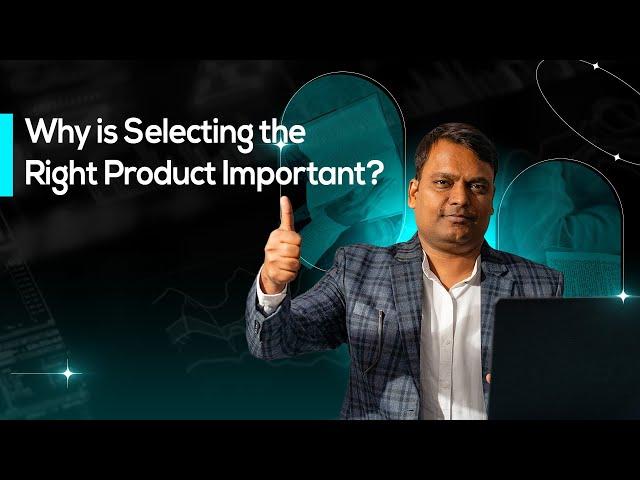 Why is Selecting the Right Product Important?